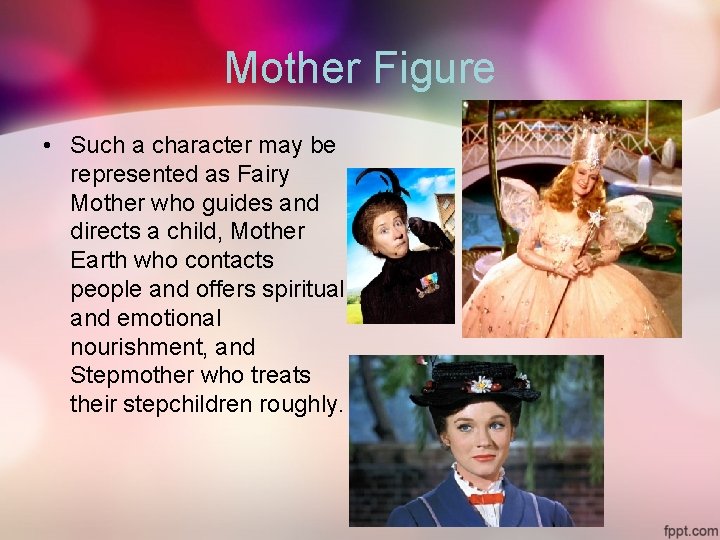 Mother Figure

• Such a character may be represented as Fairy Mother who guides and directs a child, Mother Earth who contacts people and offers spiritual and emotional nourishment, and Stepmother who treats their stepchildren roughly.

fppt.com